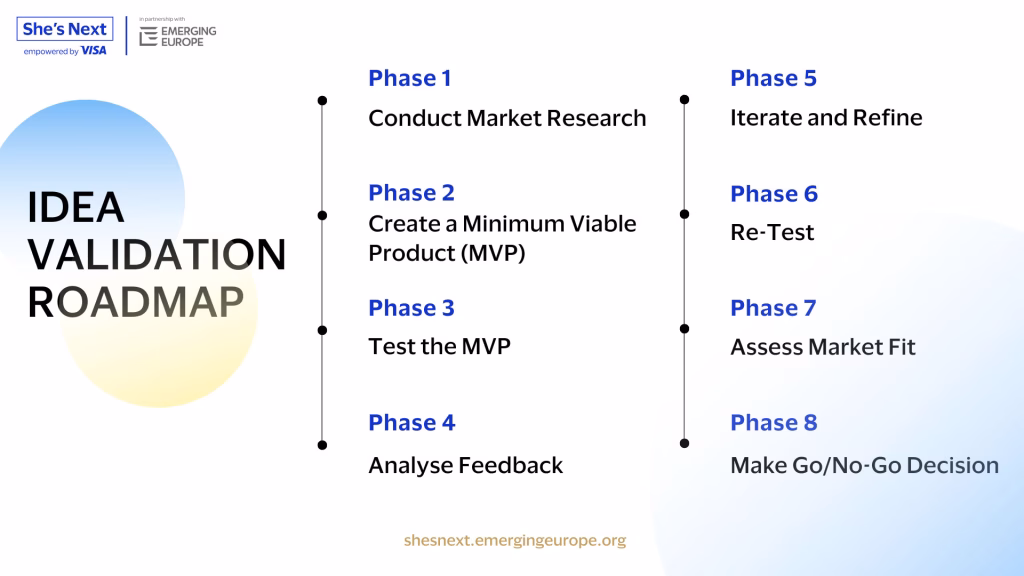 She's Next
empowered by VISA

in partnership with
EMERGING EUROPE

IDEA VALIDATION ROADMAP

Phase 1
Conduct Market Research

Phase 2
Create a Minimum Viable Product (MVP)

Phase 3
Test the MVP

Phase 4
Analyse Feedback

Phase 5
Iterate and Refine

Phase 6
Re-Test

Phase 7
Assess Market Fit

Phase 8
Make Go/No-Go Decision

shesnext.emergingeurope.org